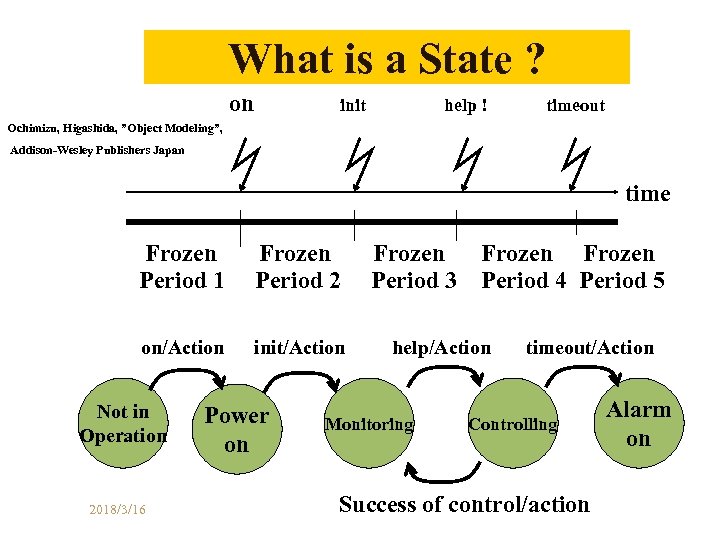 What is a State ?

Ochimizu, Higashida, "Object Modeling", Addison-Wesley Publishers Japan

on init help ! timeout

time

Frozen Period 1 Frozen Period 2 Frozen Period 3 Frozen Period 4 Frozen Period 5

on/Action init/Action help/Action timeout/Action

Not in Operation

Power on

Monitoring

Controlling

Alarm on

Success of control/action

2018/3/16